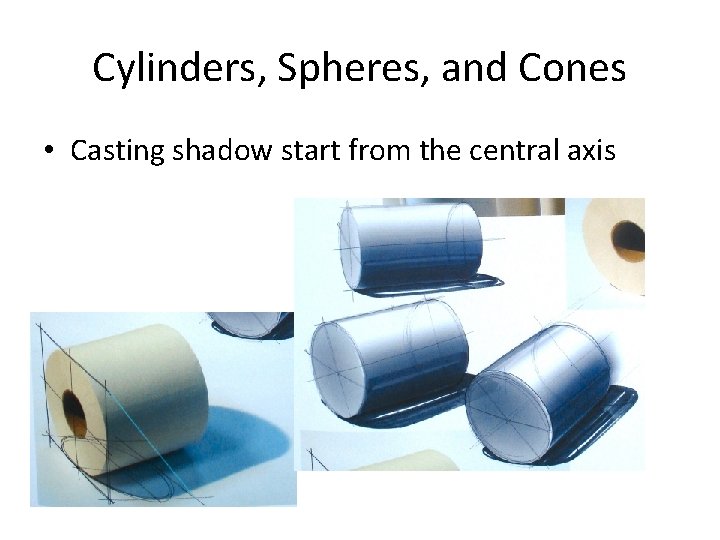 Cylinders, Spheres, and Cones

• Casting shadow start from the central axis